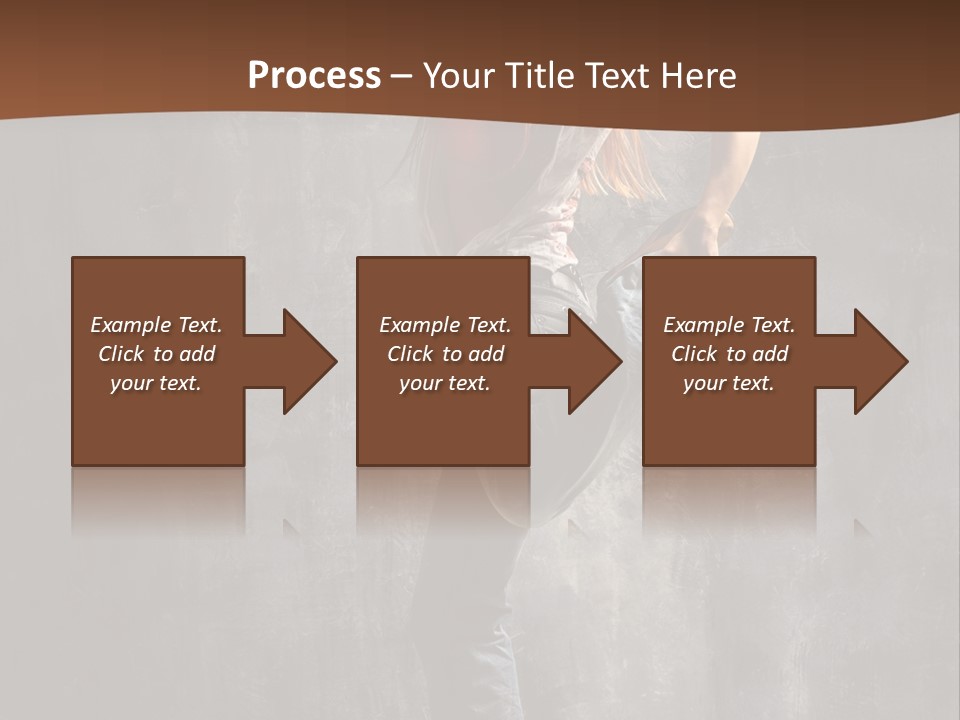 Process – Your Title Text Here

Example Text. Click to add your text.

Example Text. Click to add your text.

Example Text. Click to add your text.